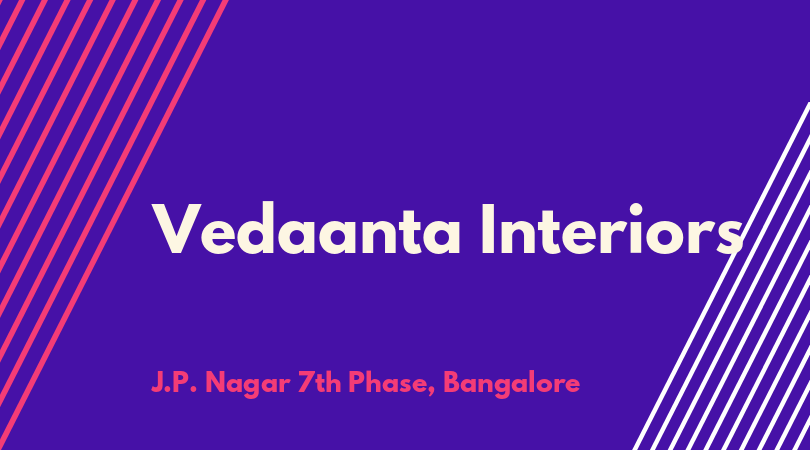 Vedaanta Interiors

J.P. Nagar 7th Phase, Bangalore